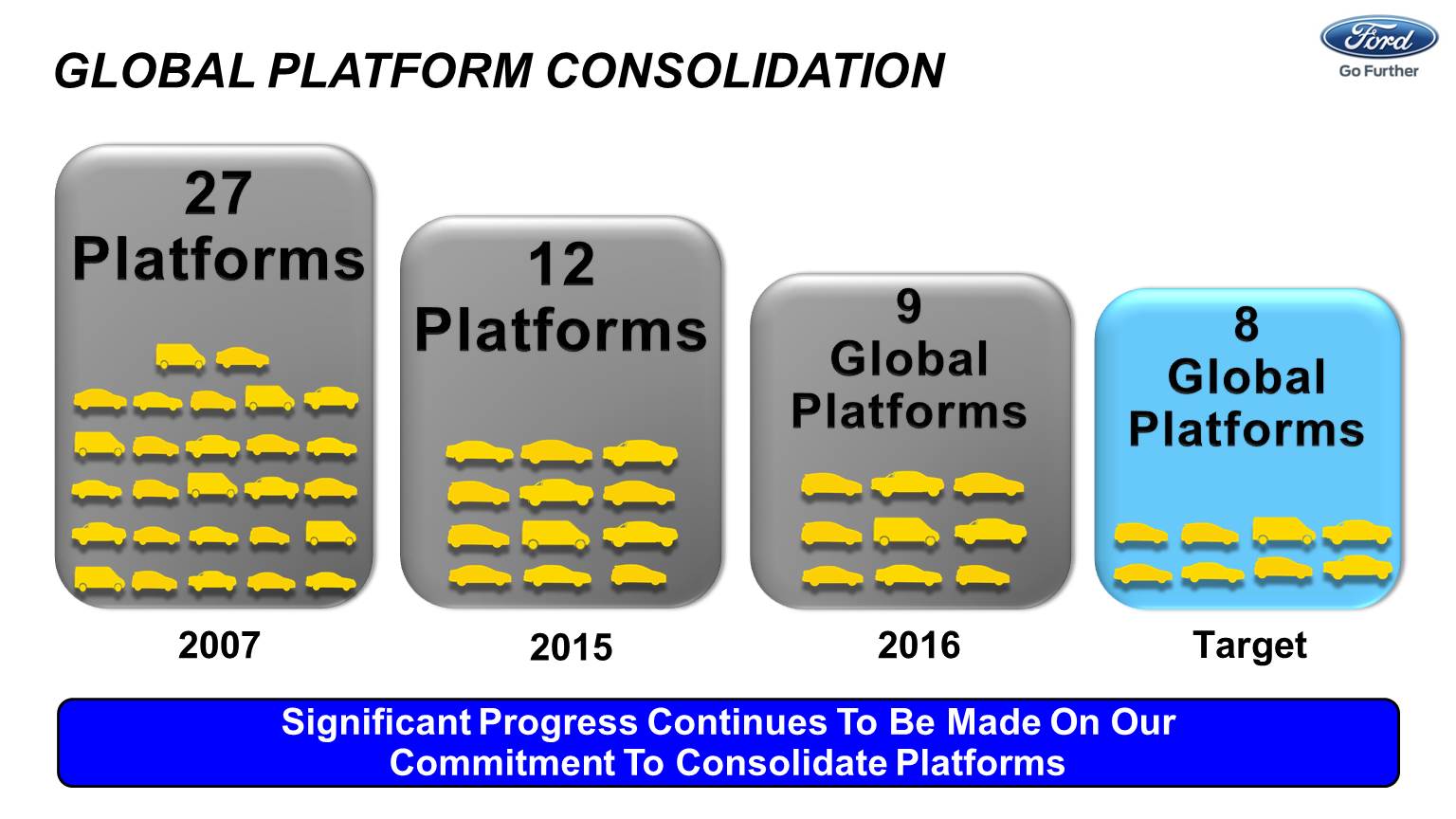 GLOBAL PLATFORM CONSOLIDATION

Ford
Go Further

27 Platforms

12 Platforms

9 Global Platforms

8 Global Platforms

2007

2015

2016

Target

Significant Progress Continues To Be Made On Our Commitment To Consolidate Platforms